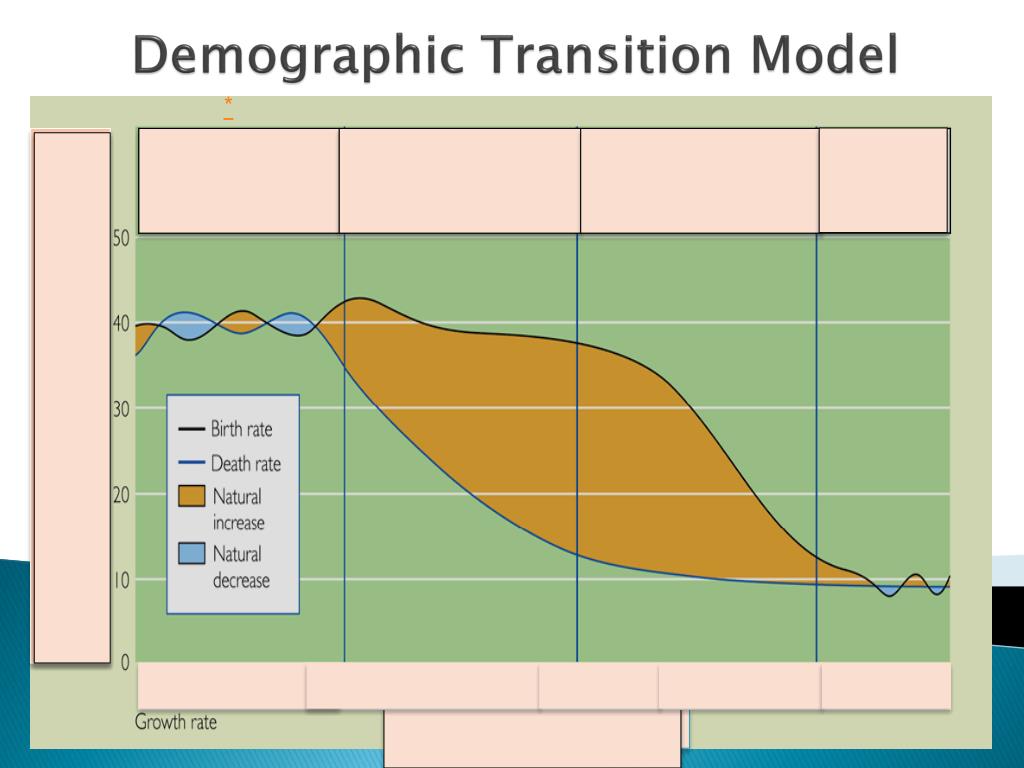 Demographic Transition Model

*

50
40
30
20
10
0

Birth rate
Death rate
Natural increase
Natural decrease

Growth rate